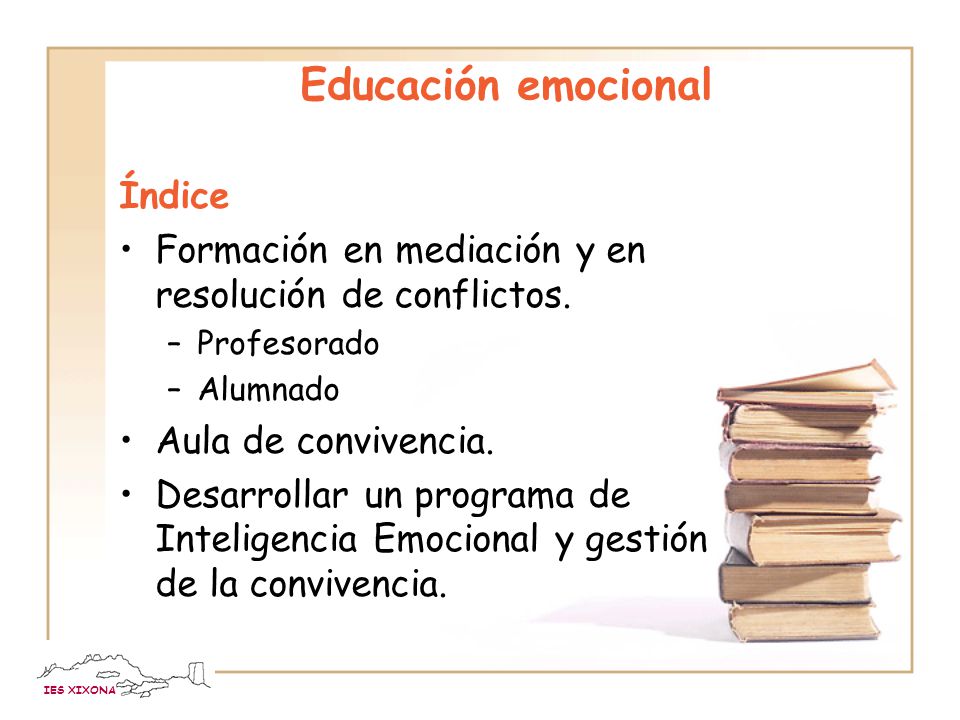 Educación emocional

Índice

• Formación en mediación y en resolución de conflictos.
  – Profesorado
  – Alumnado
• Aula de convivencia.
• Desarrollar un programa de Inteligencia Emocional y gestión de la convivencia.

IES XIXONA